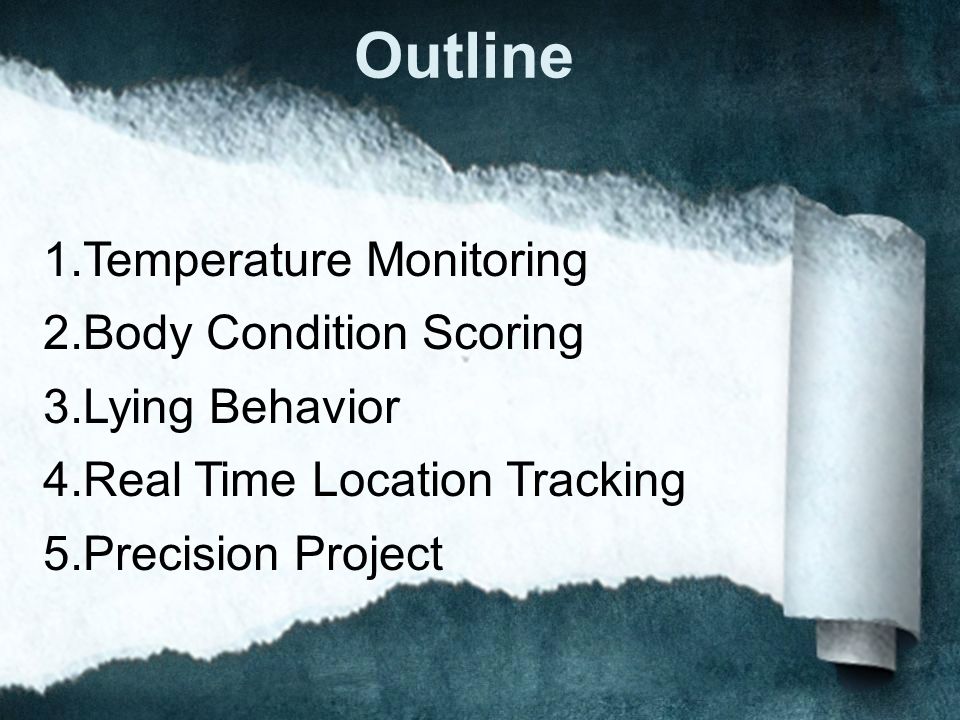 Outline

1.Temperature Monitoring
2.Body Condition Scoring
3.Lying Behavior
4.Real Time Location Tracking
5.Precision Project